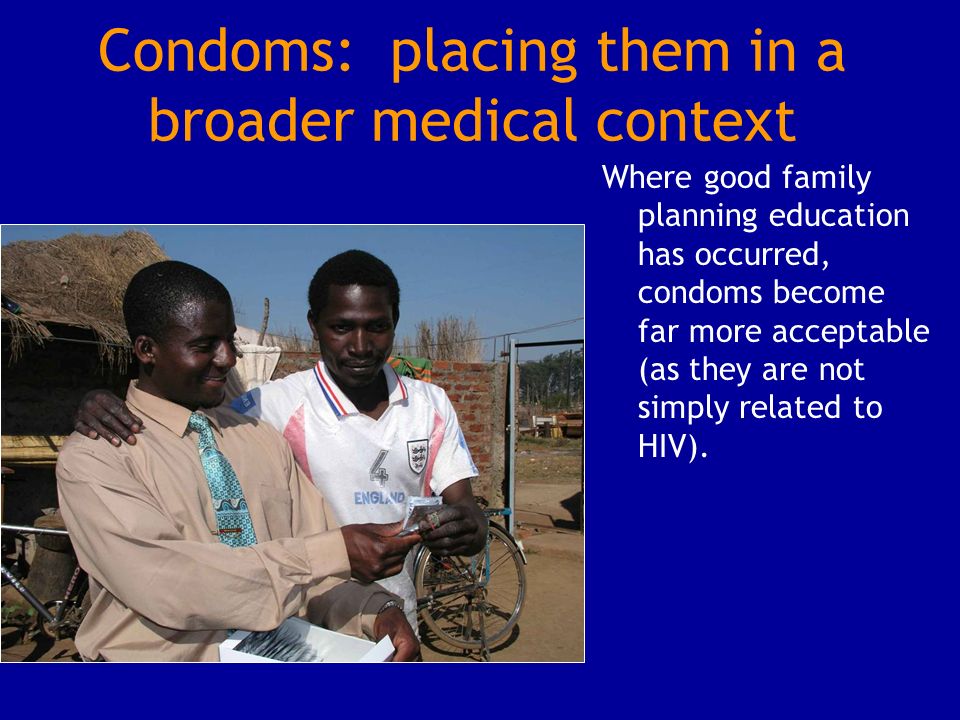 Condoms: placing them in a broader medical context

Where good family planning education has occurred, condoms become far more acceptable (as they are not simply related to HIV).

4
ENGLAND